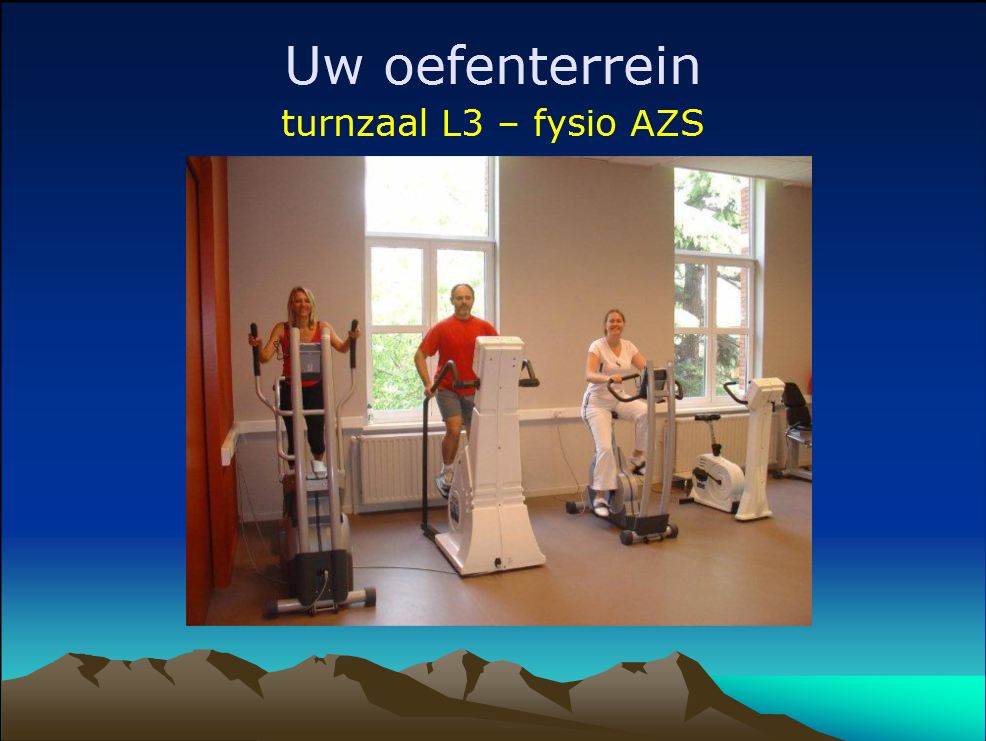 Uw oefenterrein
turnzaal L3 – fysio AZS